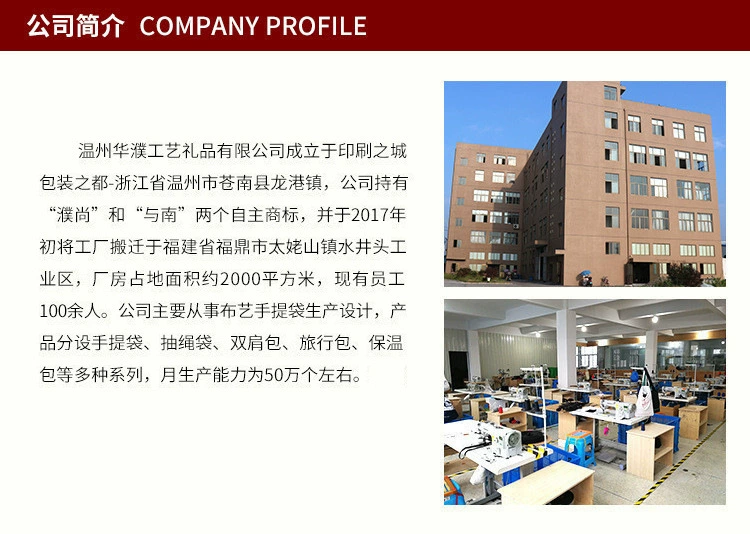 公司简介 COMPANY PROFILE

温州华濮工艺礼品有限公司成立于印刷之城包装之都-浙江省温州市苍南县龙港镇，公司持有“濮尚”和“与南”两个自主商标，并于2017年初将工厂搬迁于福建省福鼎市太姥山镇水井头工业区，厂房占地面积约2000平方米，现有员工100余人。公司主要从事布艺手提袋生产设计，产品分设手提袋、抽绳袋、双肩包、旅行包、保温包等多种系列，月生产能力为50万个左右。